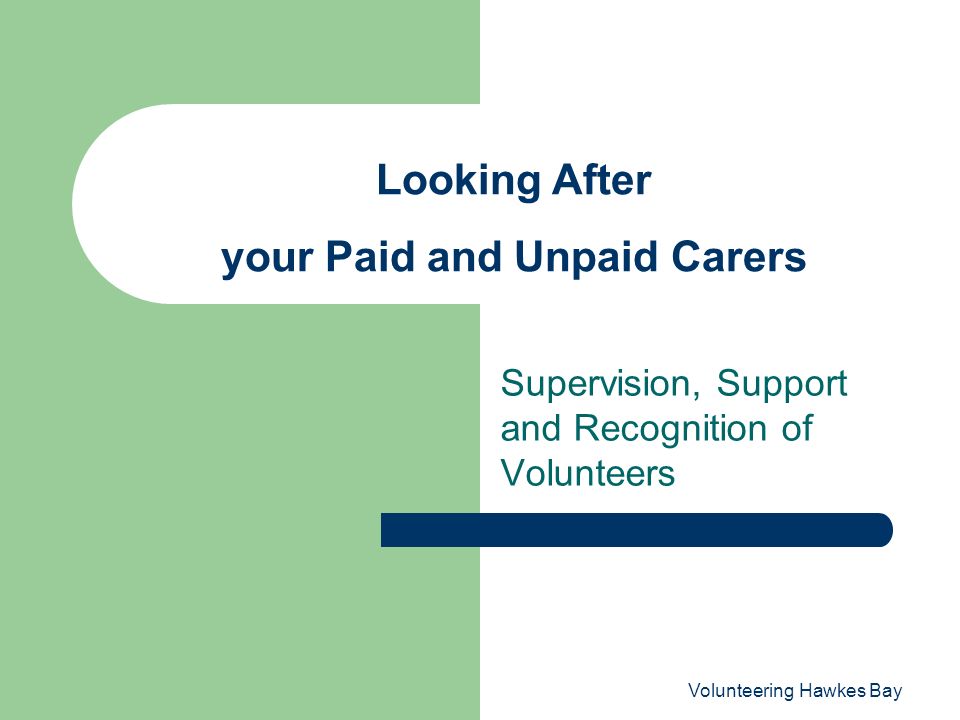 Looking After
your Paid and Unpaid Carers

Supervision, Support and Recognition of Volunteers

Volunteering Hawkes Bay